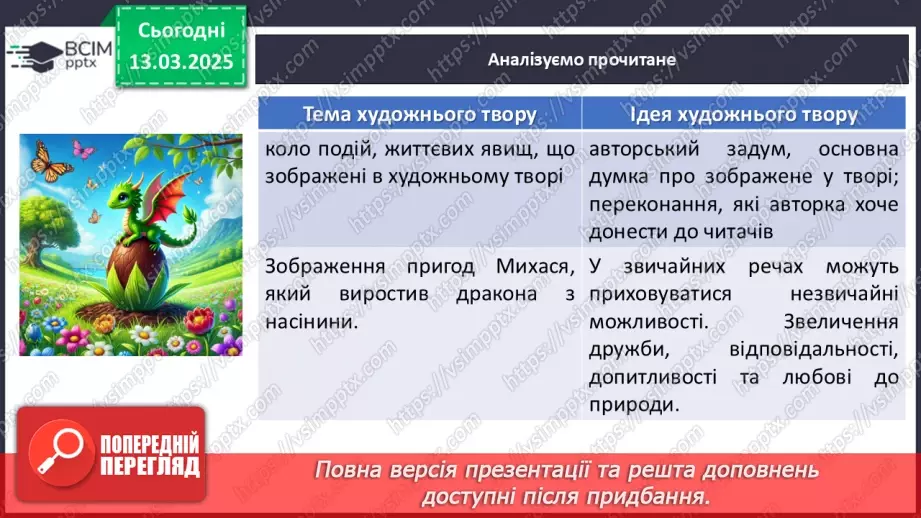 ВСІМ pptx

Сьогодні 13.03.2025

Аналізуємо прочитане

| Тема художнього твору | Ідея художнього твору |
|---|---|
| коло подій, життєвих явищ, що зображені в художньому творі | авторський задум, основна думка про зображене у творі; переконання, які авторка хоче донести до читачів |
| Зображення пригод Михася, який виростив дракона з насінини. | У звичайних речах можуть приховуватися незвичайні можливості. Звеличення дружби, відповідальності, допитливості та любові до природи. |

ПОПЕРЕДНІЙ ПЕРЕГЛЯД

Повна версія презентації та решта доповнень доступні після придбання.

https://vsimpptx.com